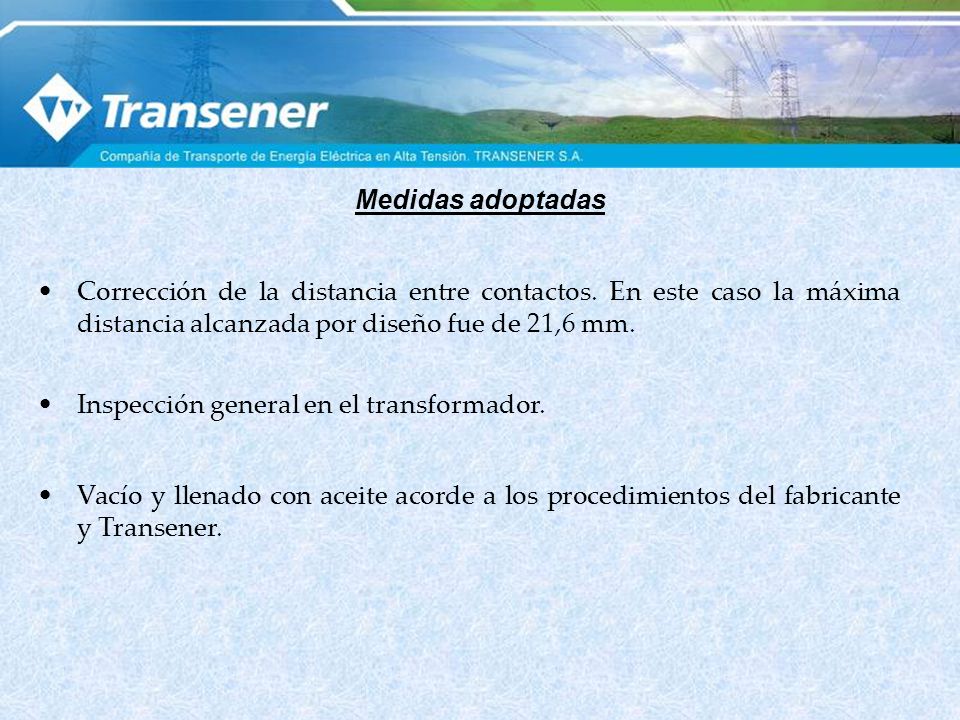 Transener

Compañía de Transporte de Energía Eléctrica en Alta Tensión. TRANSENER S.A.

Medidas adoptadas

• Corrección de la distancia entre contactos. En este caso la máxima distancia alcanzada por diseño fue de 21,6 mm.

• Inspección general en el transformador.

• Vacío y llenado con aceite acorde a los procedimientos del fabricante y Transener.